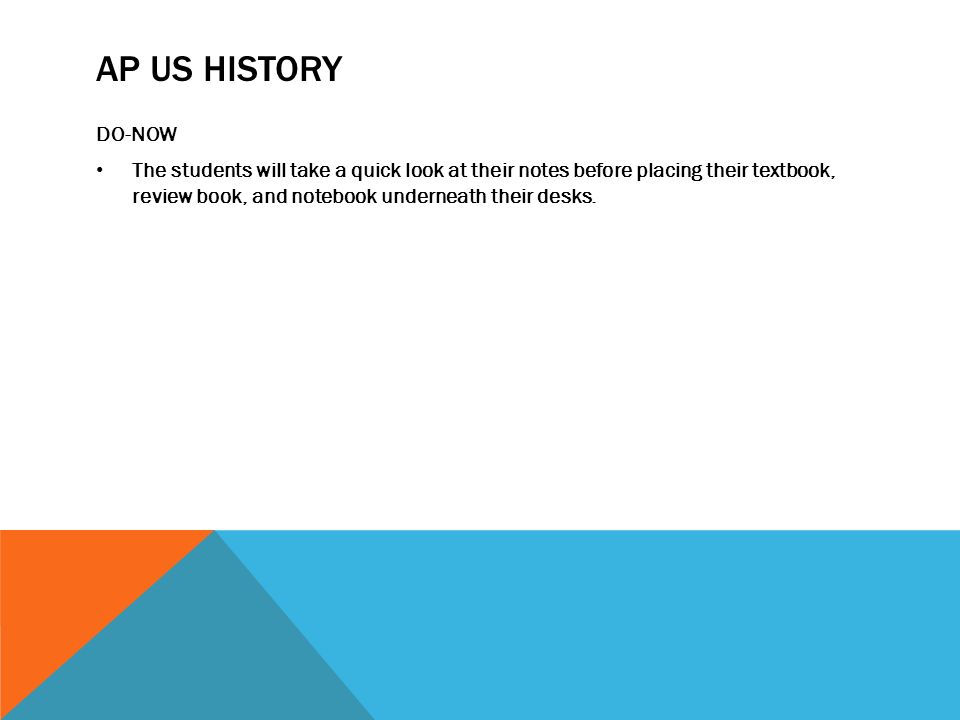 AP US HISTORY

DO-NOW

• The students will take a quick look at their notes before placing their textbook, review book, and notebook underneath their desks.